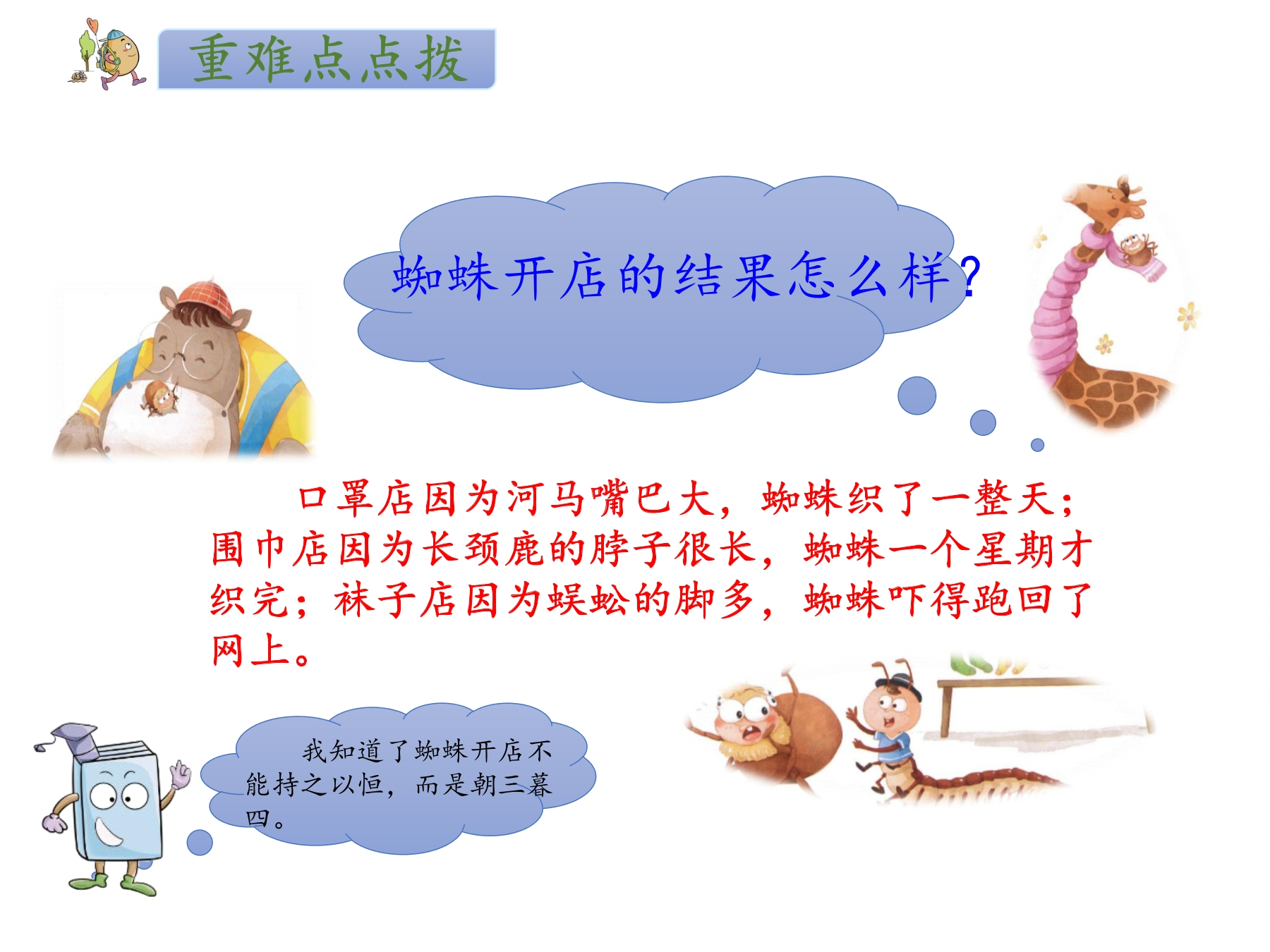 重难点点拨

蜘蛛开店的结果怎么样?

口罩店因为河马嘴巴大，蜘蛛织了一整天；围巾店因为长颈鹿的脖子很长，蜘蛛一个星期才织完；袜子店因为蜈蚣的脚多，蜘蛛吓得跑回了网上。

我知道了蜘蛛开店不能持之以恒，而是朝三暮四。